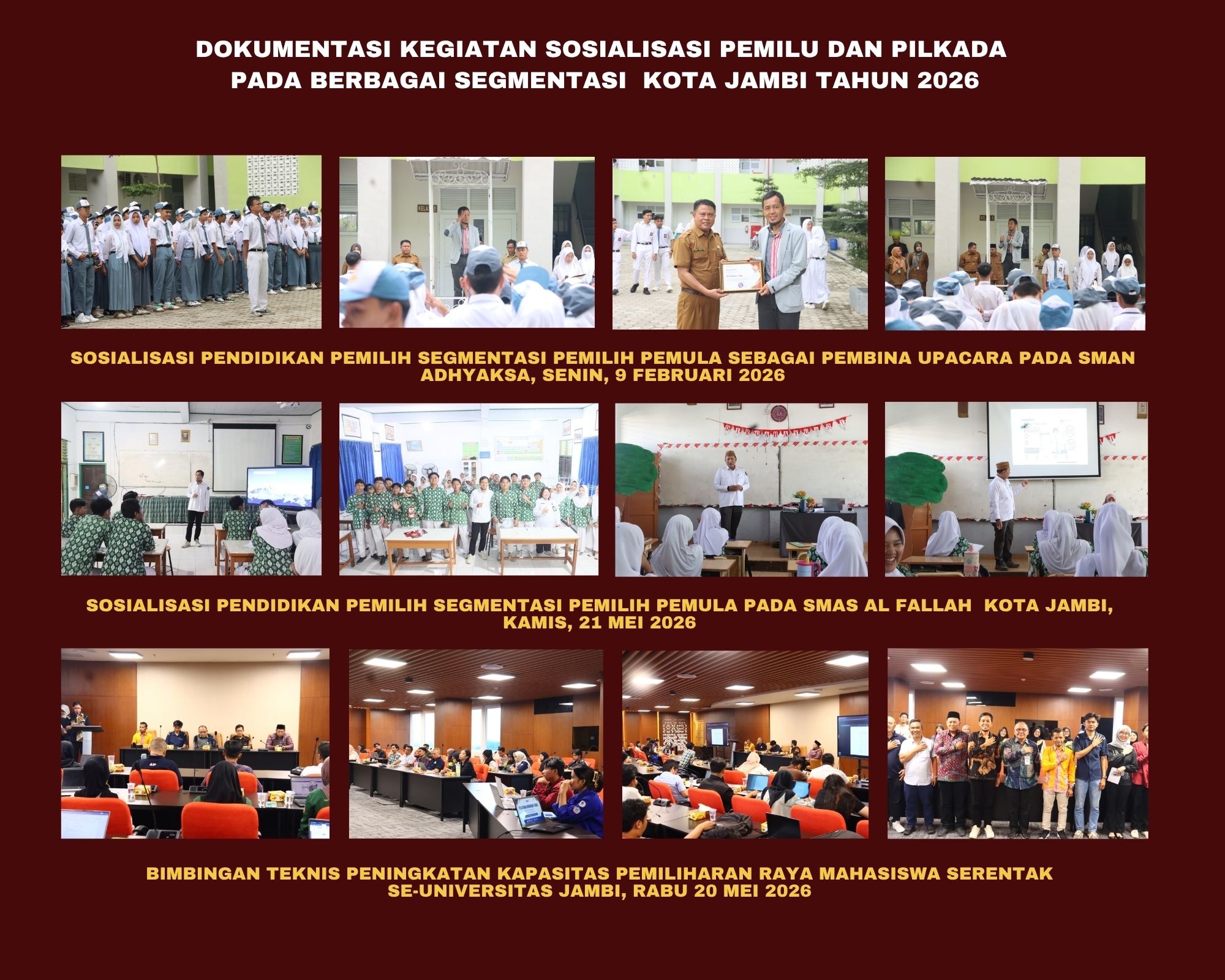 DOKUMENTASI KEGIATAN SOSIALISASI PEMILU DAN PILKADA PADA BERBAGAI SEGMENTASI KOTA JAMBI TAHUN 2026

SOSIALISASI PENDIDIKAN PEMILIH SEGMENTASI PEMILIH PEMULA SEBAGAI PEMBINA UPACARA PADA SMAN ADHYAKSA, SENIN, 9 FEBRUARI 2026

SOSIALISASI PENDIDIKAN PEMILIH SEGMENTASI PEMILIH PEMULA PADA SMAS AL FALLAH KOTA JAMBI, KAMIS, 21 MEI 2026

BIMBINGAN TEKNIS PENINGKATAN KAPASITAS PEMILIHARAN RAYA MAHASISWA SERENTAK SE-UNIVERSITAS JAMBI, RABU 20 MEI 2026